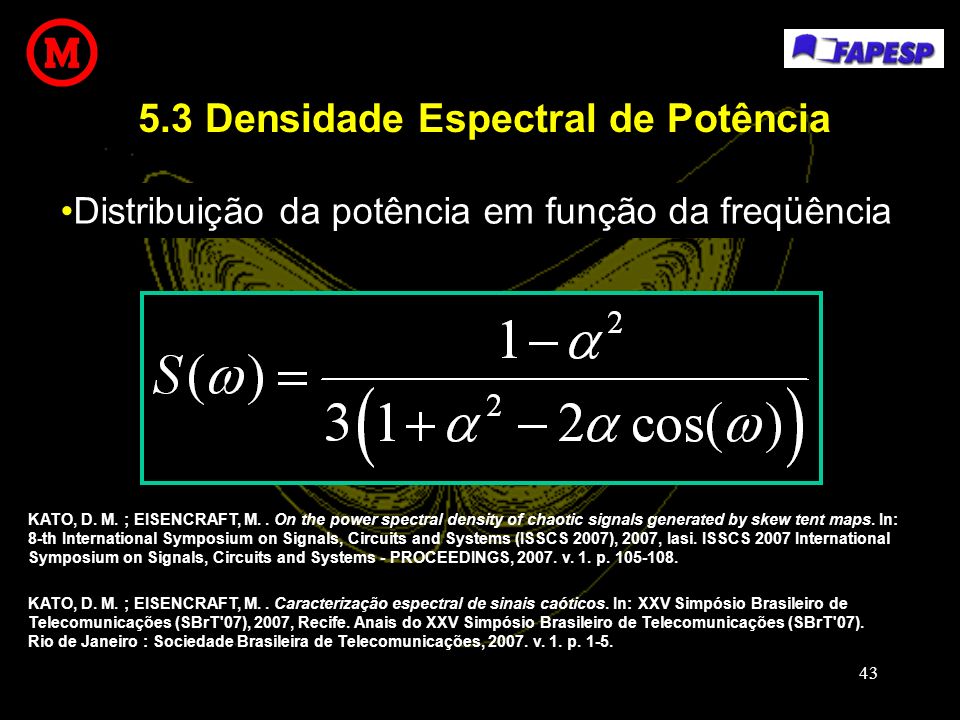 M

FAPESP

5.3 Densidade Espectral de Potência

•Distribuição da potência em função da freqüência

$S(\omega) = \frac{1-\alpha^2}{3\left(1+\alpha^2-2\alpha\cos(\omega)\right)}$

KATO, D. M. ; EISENCRAFT, M. . On the power spectral density of chaotic signals generated by skew tent maps. In: 8-th International Symposium on Signals, Circuits and Systems (ISSCS 2007), 2007, Iasi. ISSCS 2007 International Symposium on Signals, Circuits and Systems - PROCEEDINGS, 2007. v. 1. p. 105-108.

KATO, D. M. ; EISENCRAFT, M. . Caracterização espectral de sinais caóticos. In: XXV Simpósio Brasileiro de Telecomunicações (SBrT'07), 2007, Recife. Anais do XXV Simpósio Brasileiro de Telecomunicações (SBrT'07). Rio de Janeiro : Sociedade Brasileira de Telecomunicações, 2007. v. 1. p. 1-5.

43